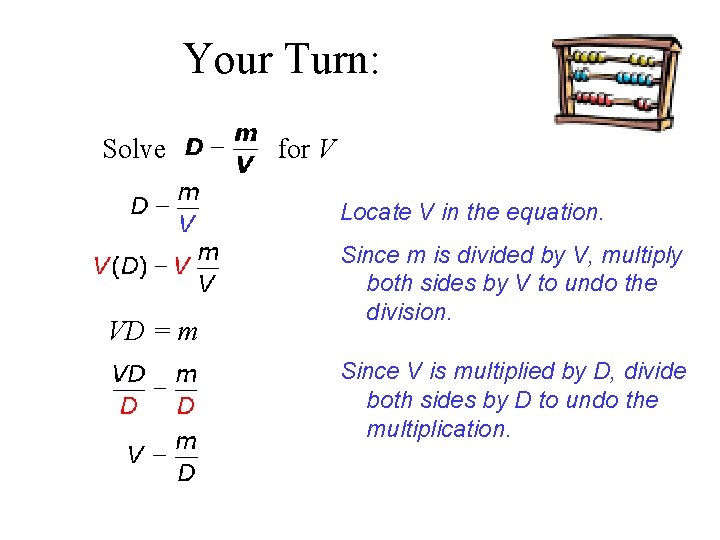 Your Turn:

Solve $D - \frac{m}{V}$ for $V$

$D - \frac{m}{V}$

Locate V in the equation.

$V(D) - V\frac{m}{V}$

Since m is divided by V, multiply both sides by V to undo the division.

$VD = m$

$\frac{VD}{D} - \frac{m}{D}$

Since V is multiplied by D, divide both sides by D to undo the multiplication.

$V - \frac{m}{D}$